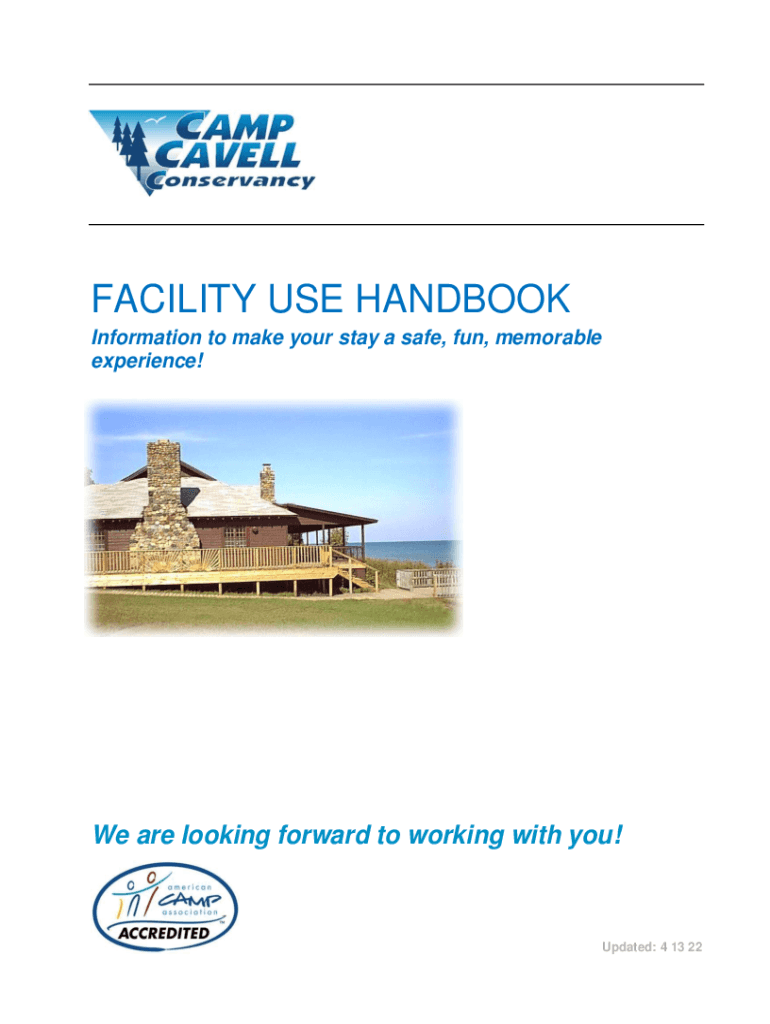 CAMP CAVELL Conservancy

FACILITY USE HANDBOOK

Information to make your stay a safe, fun, memorable experience!

We are looking forward to working with you!

american CAMP association ACCREDITED

Updated: 4 13 22